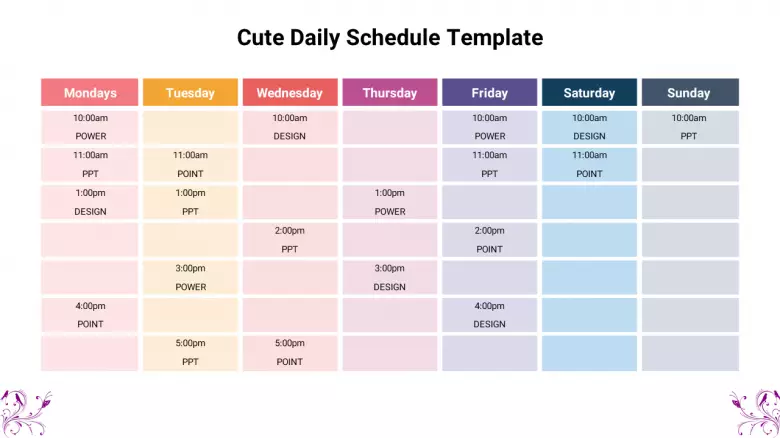 Cute Daily Schedule Template

| Mondays | Tuesday | Wednesday | Thursday | Friday | Saturday | Sunday |
|---|---|---|---|---|---|---|
| 10:00am POWER | | 10:00am DESIGN | | 10:00am POWER | 10:00am DESIGN | 10:00am PPT |
| 11:00am PPT | 11:00am POINT | | | 11:00am PPT | 11:00am POINT | |
| 1:00pm DESIGN | 1:00pm PPT | | 1:00pm POWER | | | |
| | | 2:00pm PPT | | 2:00pm POINT | | |
| | 3:00pm POWER | | 3:00pm DESIGN | | | |
| 4:00pm POINT | | | | 4:00pm DESIGN | | |
| | 5:00pm PPT | 5:00pm POINT | | | | |